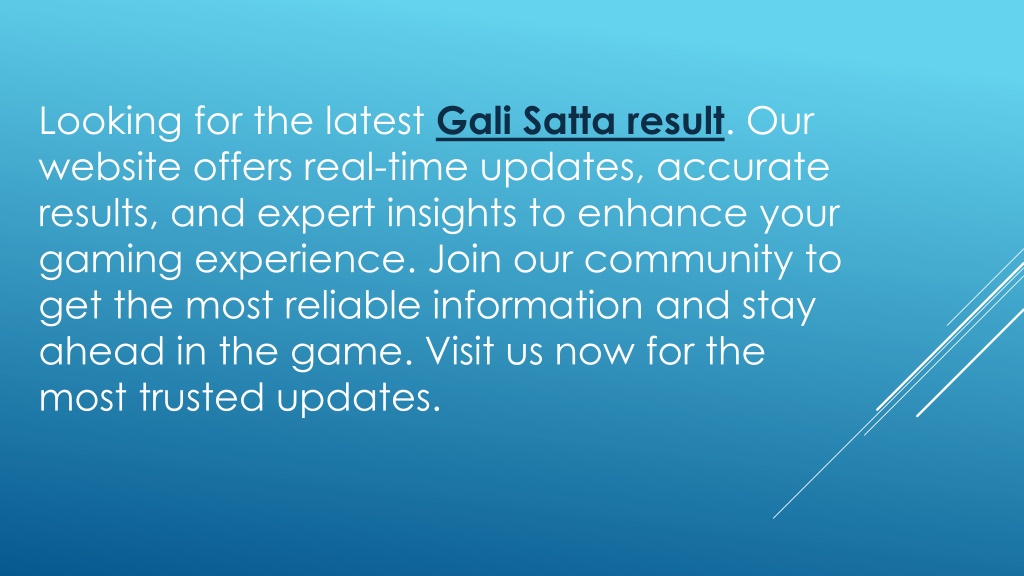 Looking for the latest Gali Satta result. Our website offers real-time updates, accurate results, and expert insights to enhance your gaming experience. Join our community to get the most reliable information and stay ahead in the game. Visit us now for the most trusted updates.